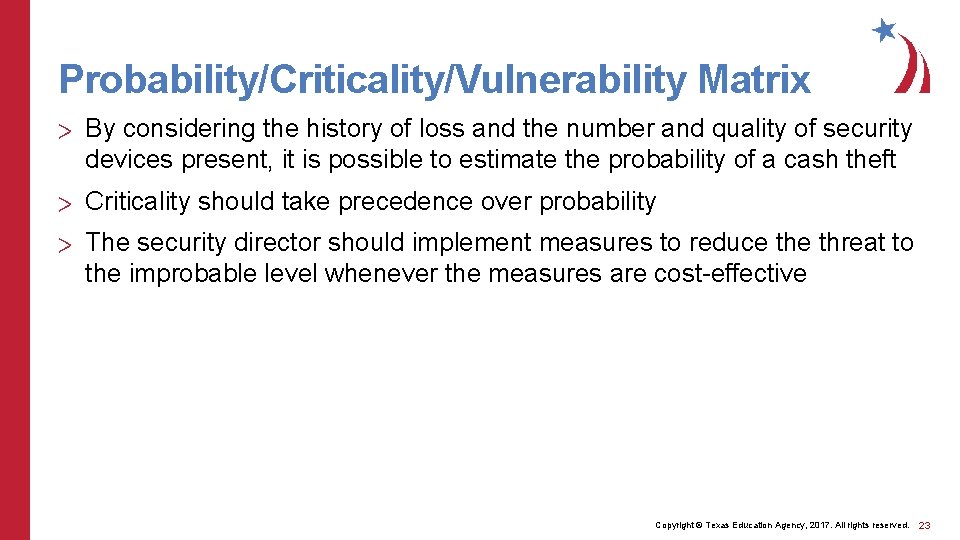 Probability/Criticality/Vulnerability Matrix

> By considering the history of loss and the number and quality of security devices present, it is possible to estimate the probability of a cash theft

> Criticality should take precedence over probability

> The security director should implement measures to reduce the threat to the improbable level whenever the measures are cost-effective

Copyright © Texas Education Agency, 2017. All rights reserved. 23